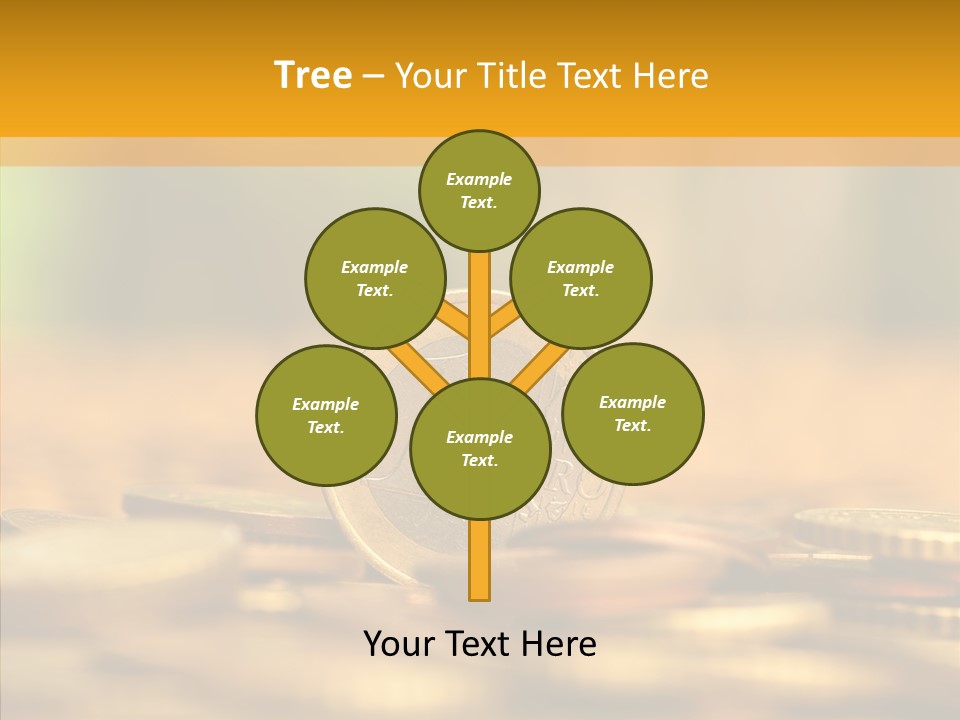 Tree – Your Title Text Here

Example Text.

Example Text.

Example Text.

Example Text.

Example Text.

Example Text.

Your Text Here